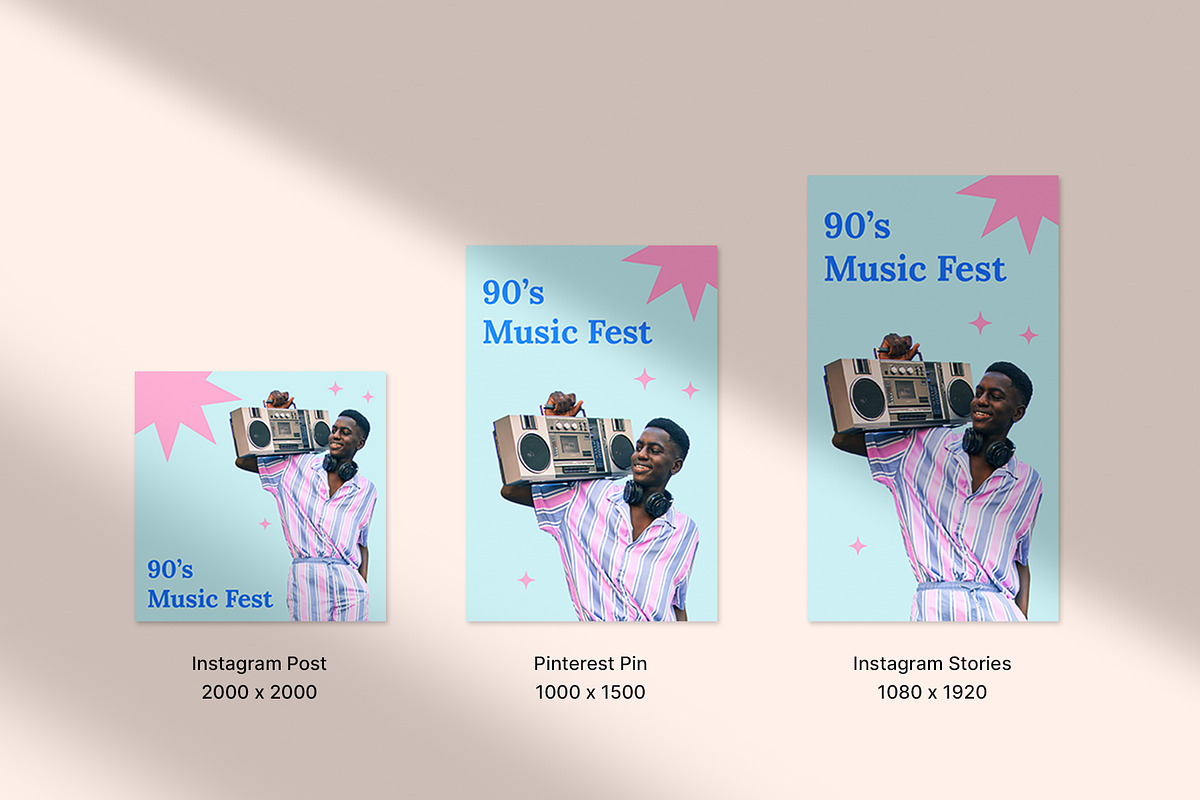 90's
Music Fest

Instagram Post
2000 x 2000

90's
Music Fest

Pinterest Pin
1000 x 1500

90's
Music Fest

Instagram Stories
1080 x 1920